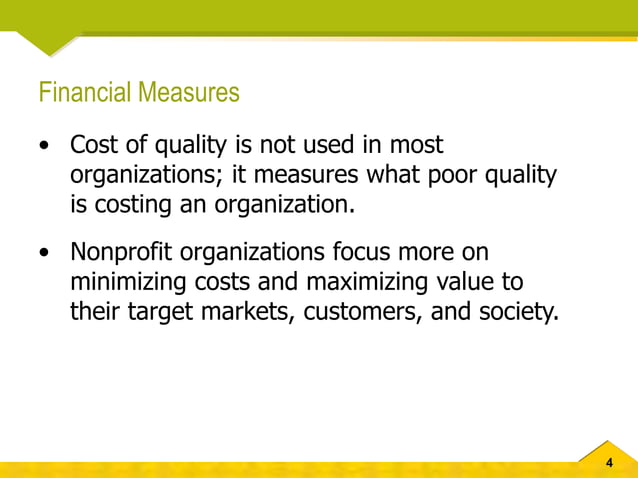 Financial Measures

• Cost of quality is not used in most organizations; it measures what poor quality is costing an organization.

• Nonprofit organizations focus more on minimizing costs and maximizing value to their target markets, customers, and society.

4